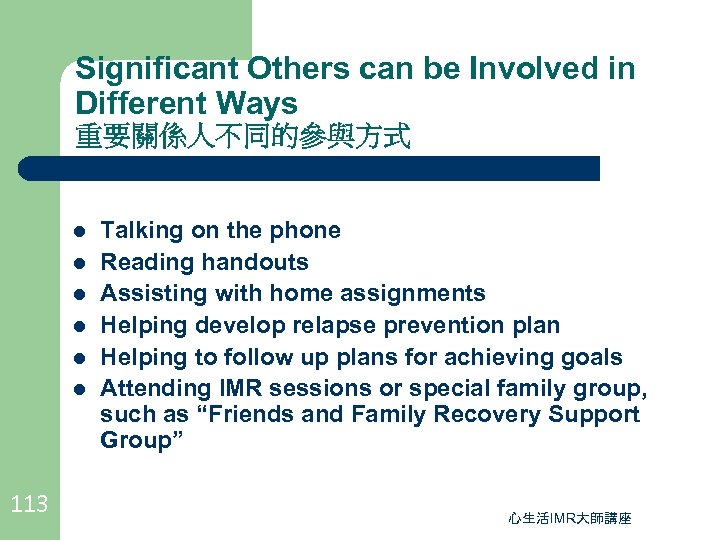 Significant Others can be Involved in Different Ways
重要關係人不同的參與方式

- Talking on the phone
- Reading handouts
- Assisting with home assignments
- Helping develop relapse prevention plan
- Helping to follow up plans for achieving goals
- Attending IMR sessions or special family group, such as “Friends and Family Recovery Support Group”

113

心生活IMR大師講座